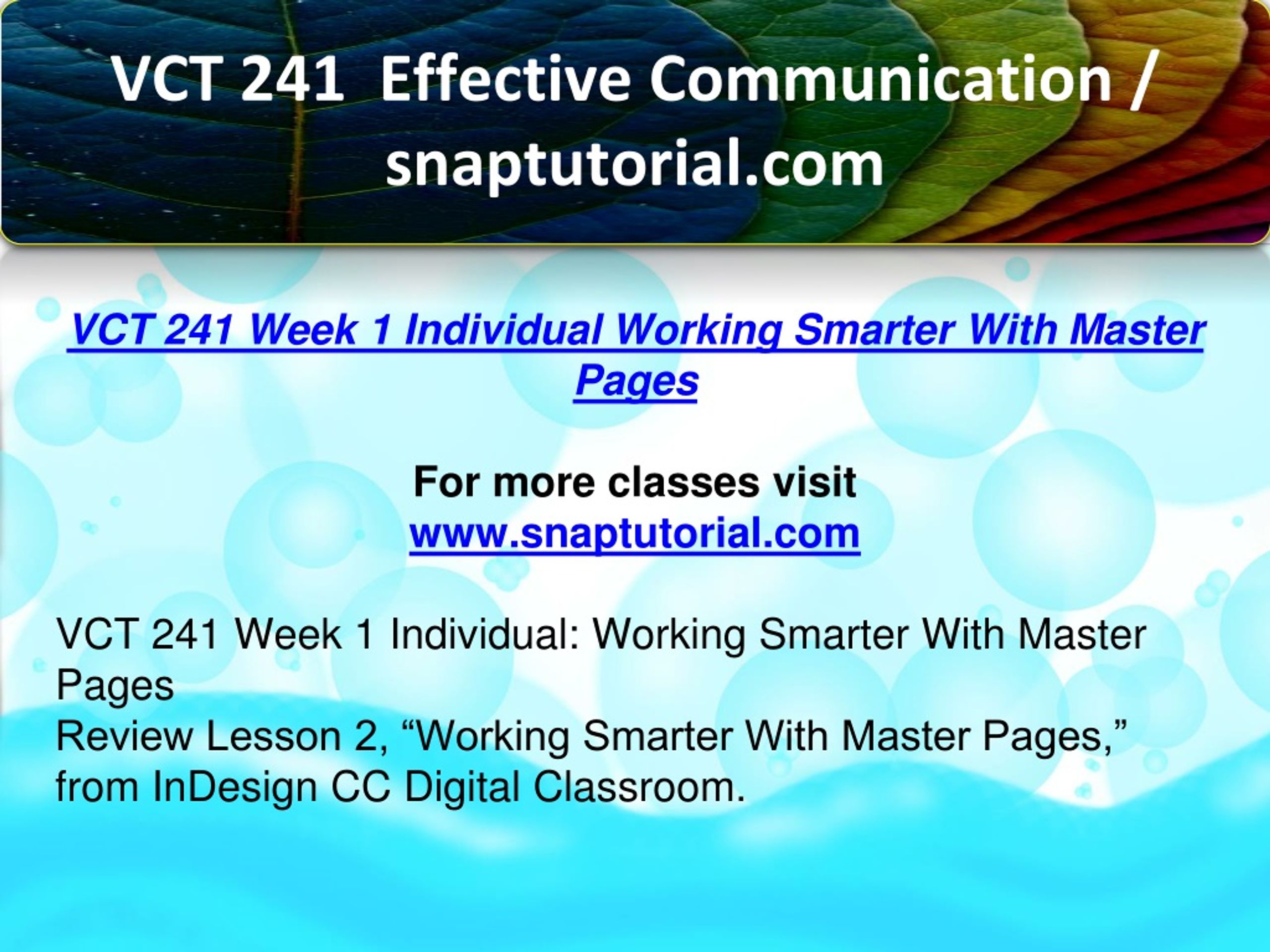 VCT 241 Effective Communication / snaptutorial.com

VCT 241 Week 1 Individual Working Smarter With Master Pages

For more classes visit
www.snaptutorial.com

VCT 241 Week 1 Individual: Working Smarter With Master Pages
Review Lesson 2, “Working Smarter With Master Pages,” from InDesign CC Digital Classroom.